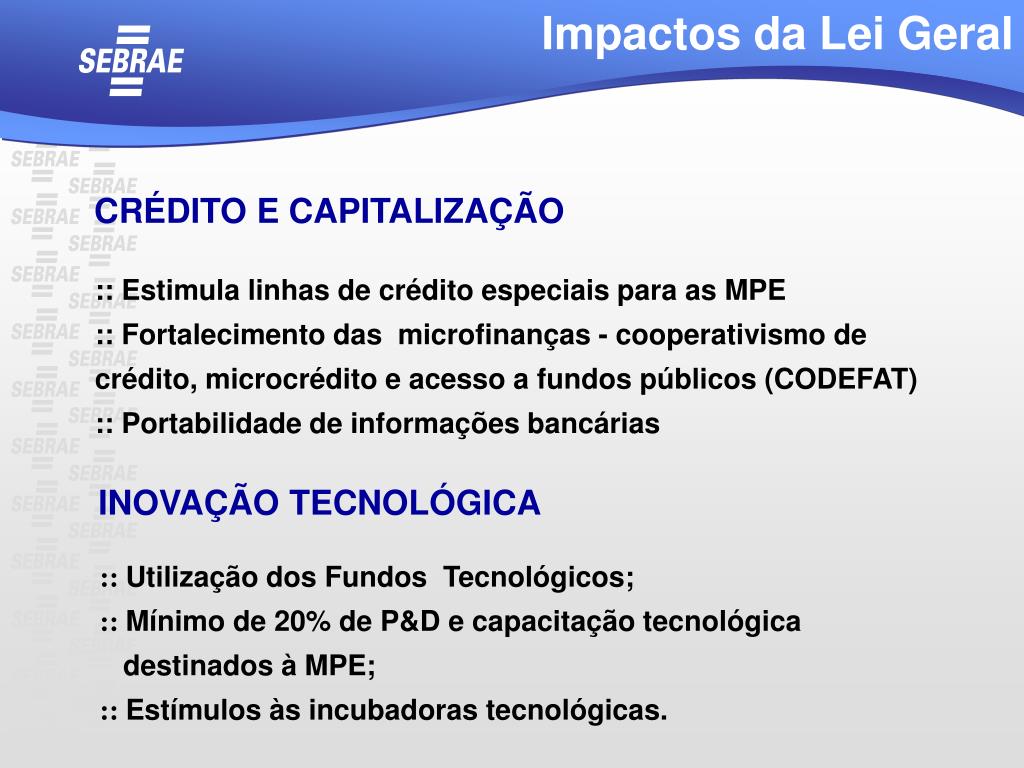 SEBRAE

Impactos da Lei Geral

CRÉDITO E CAPITALIZAÇÃO

:: Estimula linhas de crédito especiais para as MPE
:: Fortalecimento das microfinanças - cooperativismo de crédito, microcrédito e acesso a fundos públicos (CODEFAT)
:: Portabilidade de informações bancárias

INOVAÇÃO TECNOLÓGICA

:: Utilização dos Fundos Tecnológicos;
:: Mínimo de 20% de P&D e capacitação tecnológica destinados à MPE;
:: Estímulos às incubadoras tecnológicas.